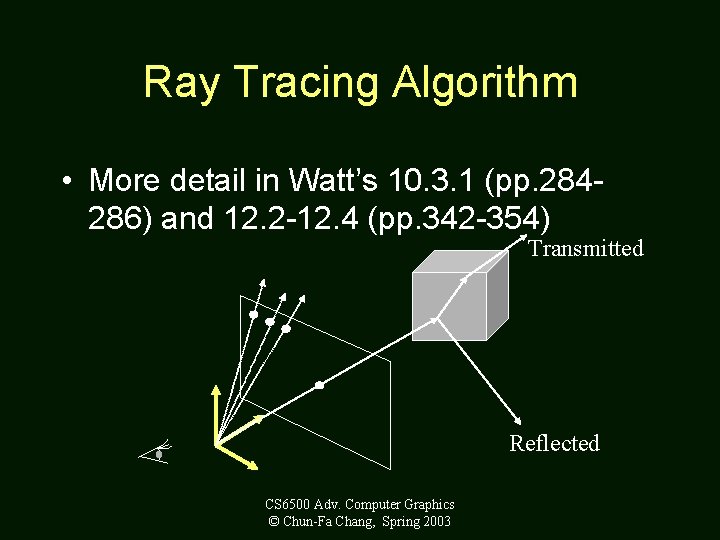 Ray Tracing Algorithm

• More detail in Watt's 10.3.1 (pp.284-286) and 12.2-12.4 (pp.342-354)

Transmitted

Reflected

CS6500 Adv. Computer Graphics
© Chun-Fa Chang, Spring 2003